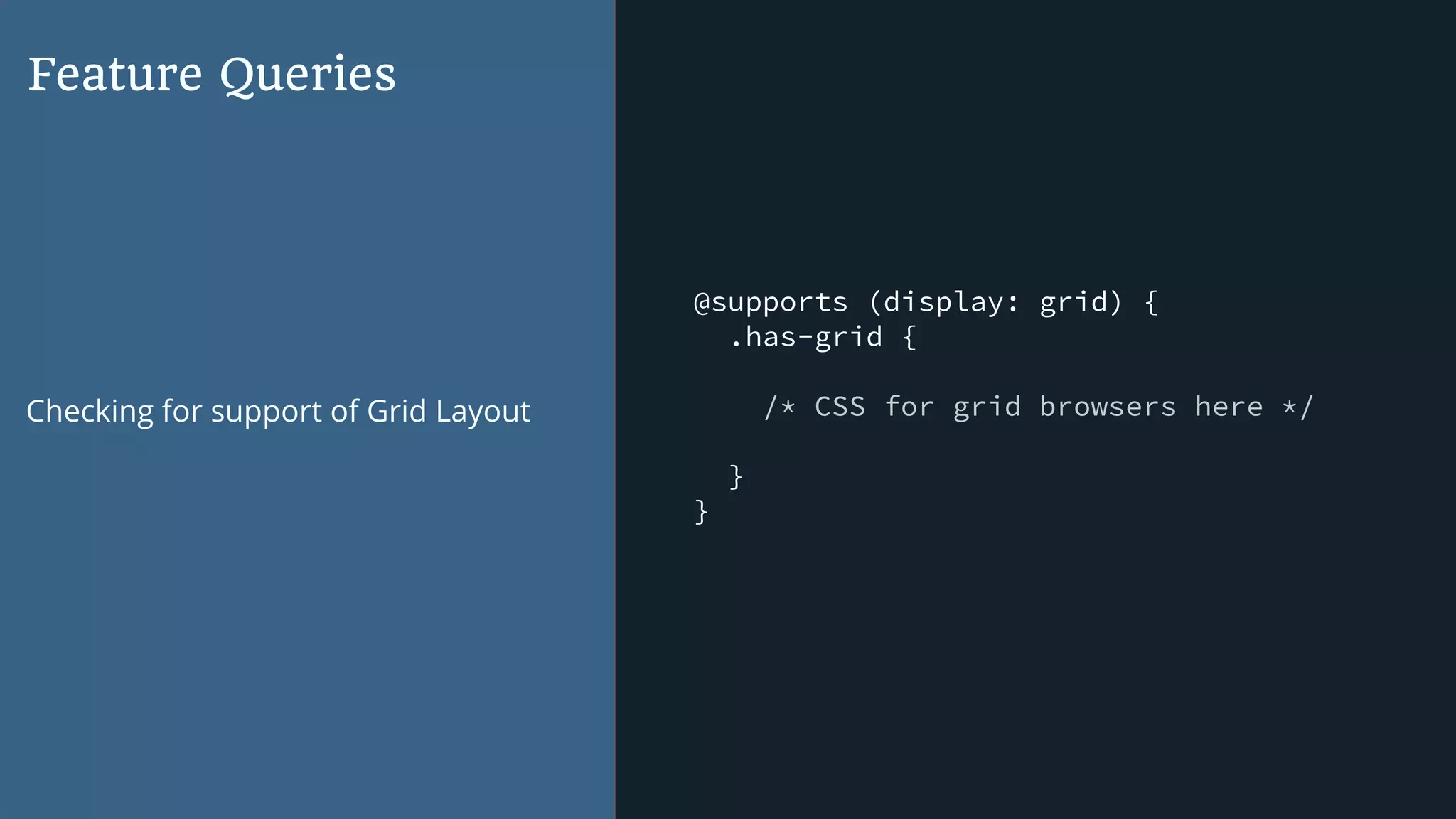 Feature Queries

Checking for support of Grid Layout

@supports (display: grid) {
  .has-grid {

    /* CSS for grid browsers here */

  }
}